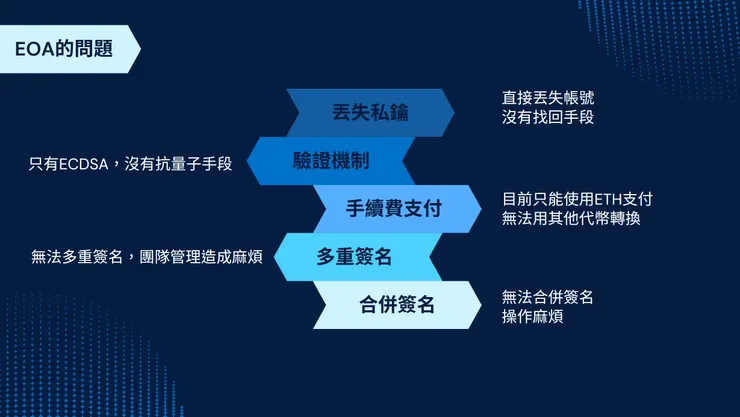 EOA的問題

丟失私鑰

直接丟失帳號
沒有找回手段

只有ECDSA，沒有抗量子手段

驗證機制

手續費支付

目前只能使用ETH支付
無法用其他代幣轉換

無法多重簽名，團隊管理造成麻煩

多重簽名

合併簽名

無法合併簽名
操作麻煩